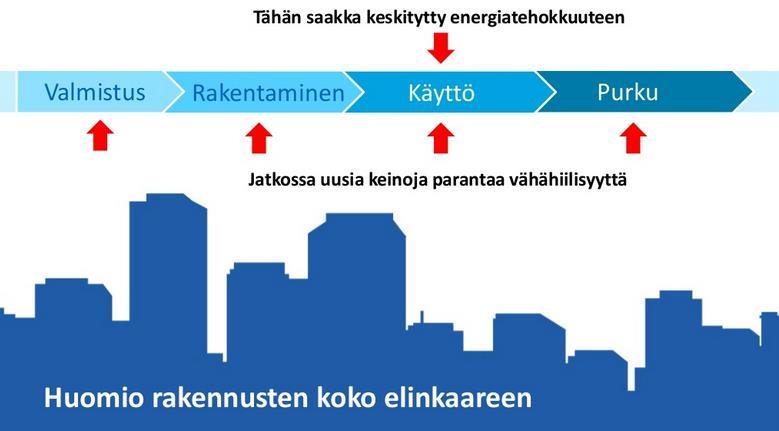 Tähän saakka keskitytty energiatehokkuuteen

Valmistus

Rakentaminen

Käyttö

Purku

Jatkossa uusia keinoja parantaa vähähiilisyyttä

Huomio rakennusten koko elinkaareen